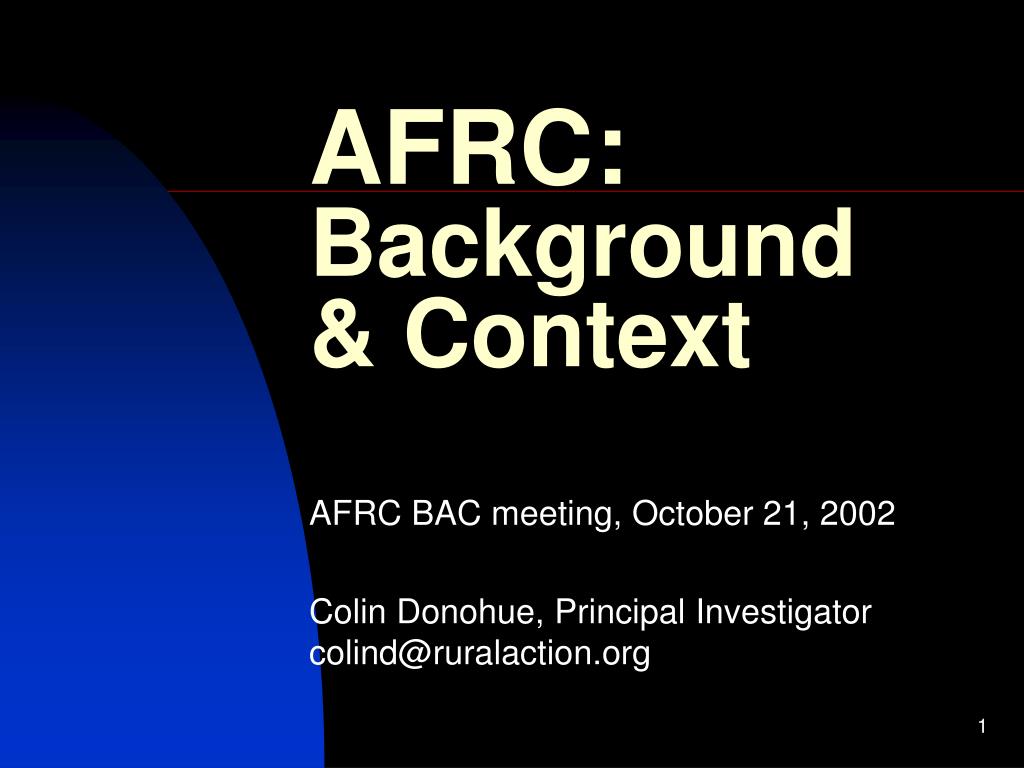 AFRC: Background & Context

AFRC BAC meeting, October 21, 2002

Colin Donohue, Principal Investigator
colind@ruralaction.org

1